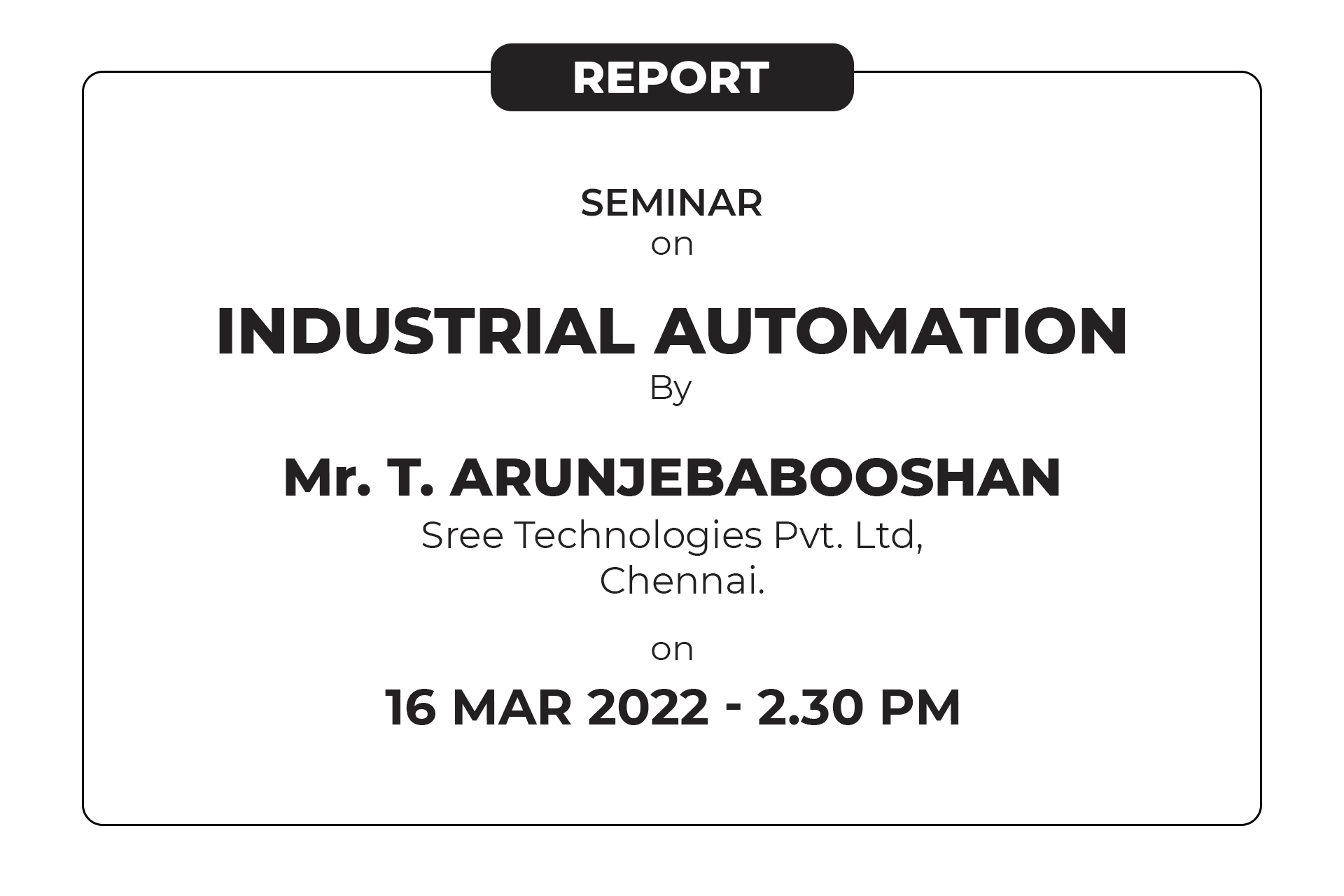 REPORT

SEMINAR
on

INDUSTRIAL AUTOMATION
By

Mr. T. ARUNJEBABOOSHAN
Sree Technologies Pvt. Ltd,
Chennai.

on

16 MAR 2022 - 2.30 PM